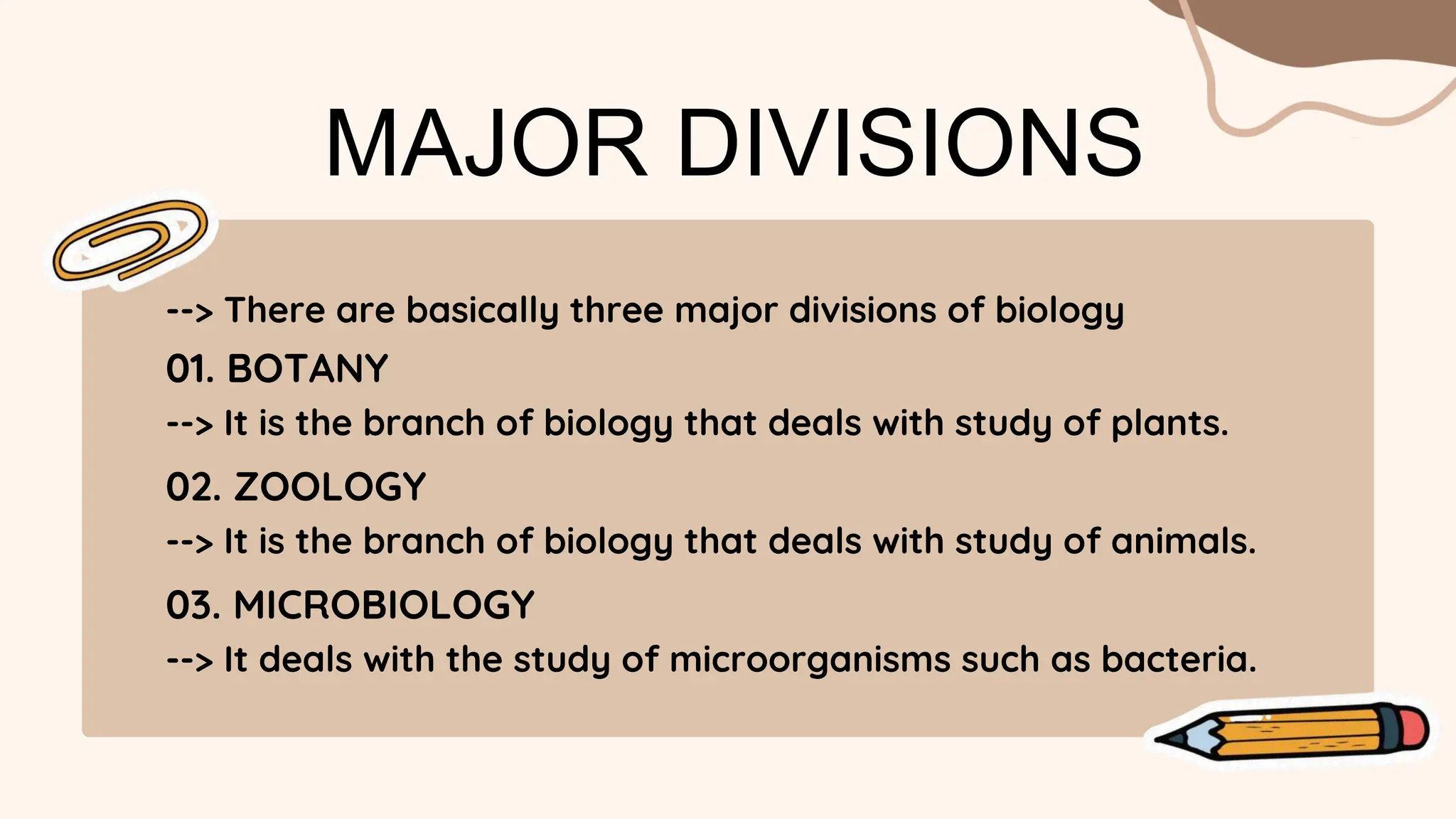 MAJOR DIVISIONS

--> There are basically three major divisions of biology

01. BOTANY

--> It is the branch of biology that deals with study of plants.

02. ZOOLOGY

--> It is the branch of biology that deals with study of animals.

03. MICROBIOLOGY

--> It deals with the study of microorganisms such as bacteria.